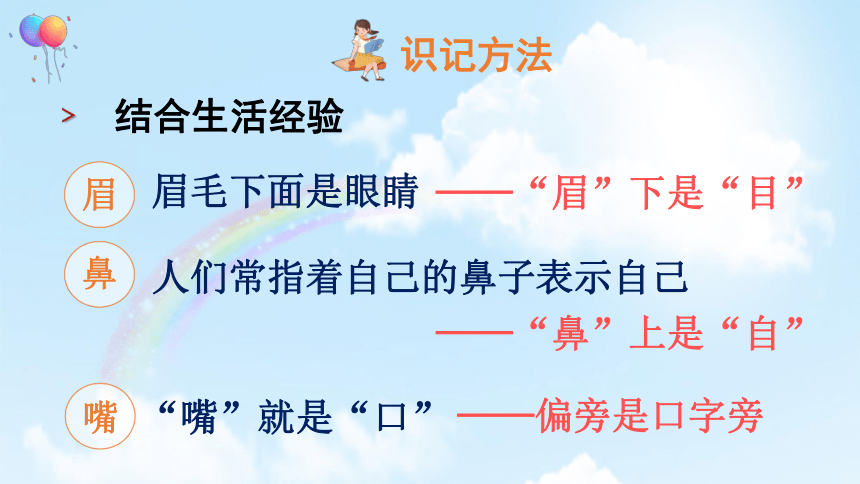 识记方法

> 结合生活经验

眉 眉毛下面是眼睛 ——“眉”下是“目”

鼻 人们常指着自己的鼻子表示自己 ——“鼻”上是“自”

嘴 “嘴”就是“口” ——偏旁是口字旁